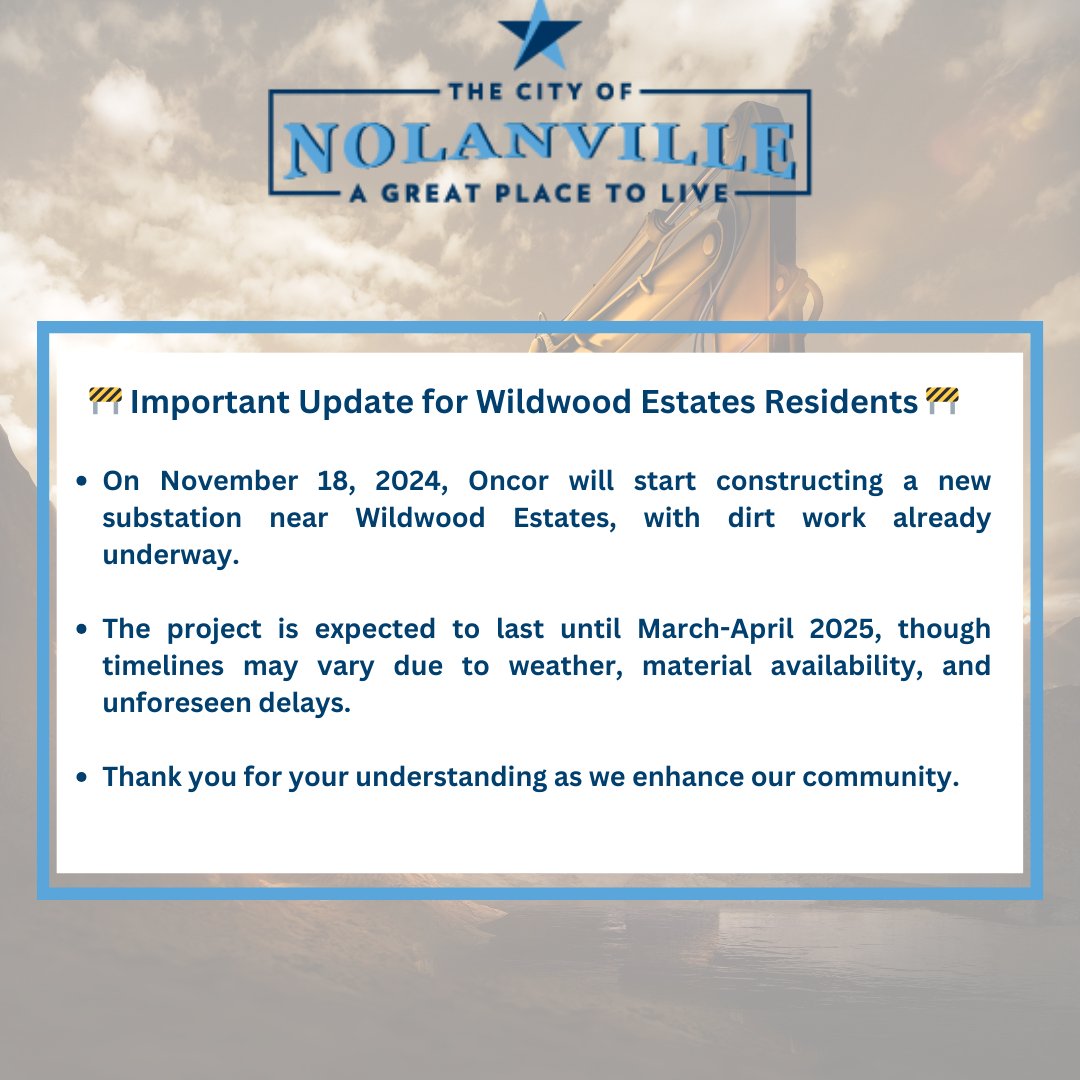 THE CITY OF
NOLANVILLE
A GREAT PLACE TO LIVE

🚧 Important Update for Wildwood Estates Residents 🚧

• On November 18, 2024, Oncor will start constructing a new substation near Wildwood Estates, with dirt work already underway.

• The project is expected to last until March-April 2025, though timelines may vary due to weather, material availability, and unforeseen delays.

• Thank you for your understanding as we enhance our community.